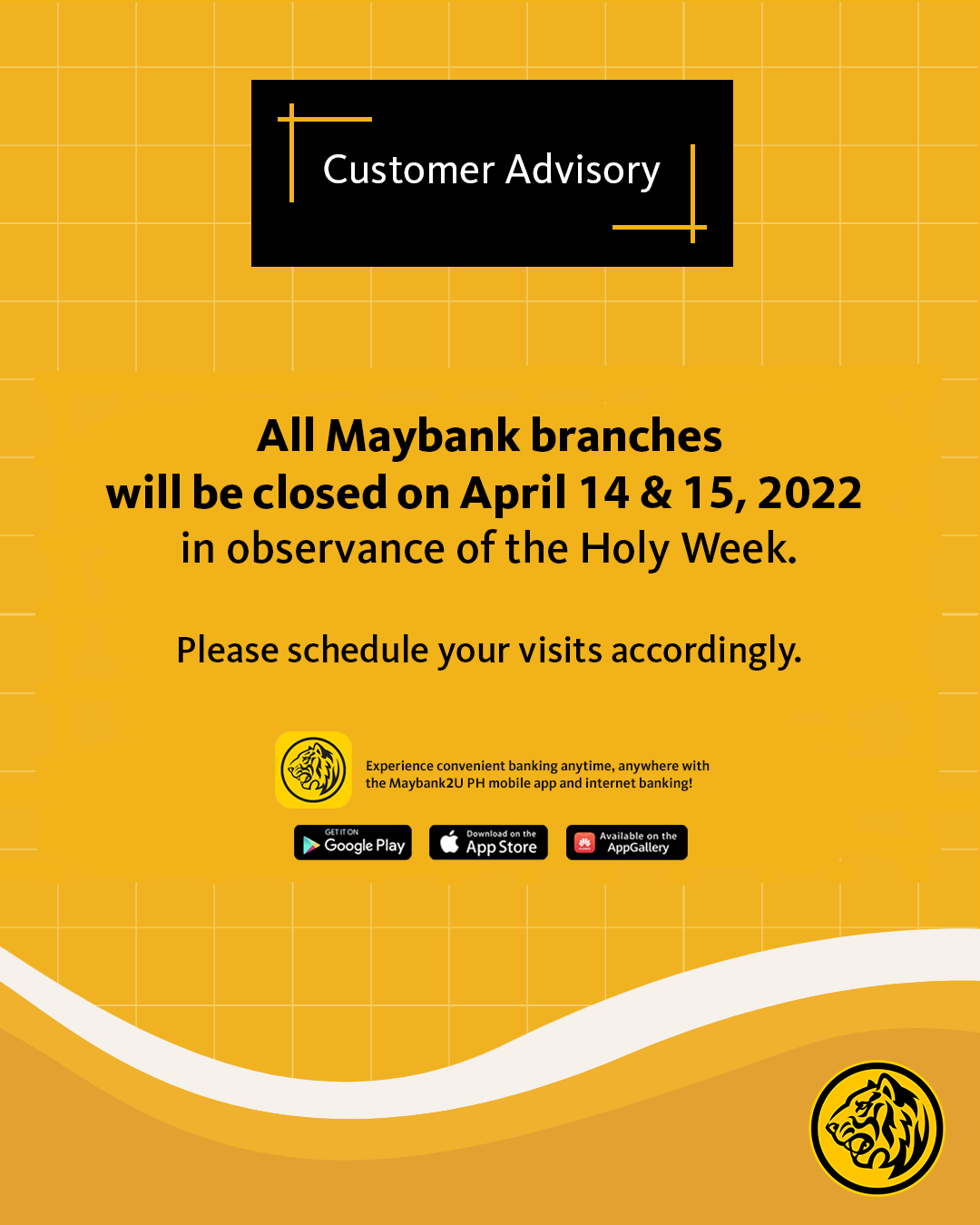 Customer Advisory

All Maybank branches
will be closed on April 14 & 15, 2022
in observance of the Holy Week.

Please schedule your visits accordingly.

Experience convenient banking anytime, anywhere with the Maybank2U PH mobile app and internet banking!

GET IT ON Google Play
Download on the App Store
Available on the AppGallery